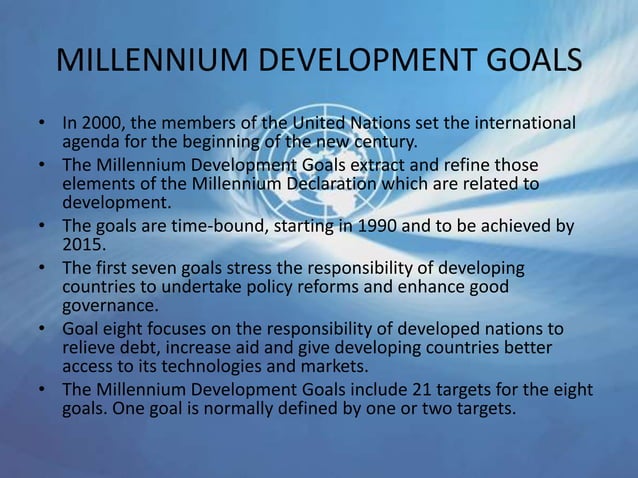 MILLENNIUM DEVELOPMENT GOALS

• In 2000, the members of the United Nations set the international agenda for the beginning of the new century.
• The Millennium Development Goals extract and refine those elements of the Millennium Declaration which are related to development.
• The goals are time-bound, starting in 1990 and to be achieved by 2015.
• The first seven goals stress the responsibility of developing countries to undertake policy reforms and enhance good governance.
• Goal eight focuses on the responsibility of developed nations to relieve debt, increase aid and give developing countries better access to its technologies and markets.
• The Millennium Development Goals include 21 targets for the eight goals. One goal is normally defined by one or two targets.